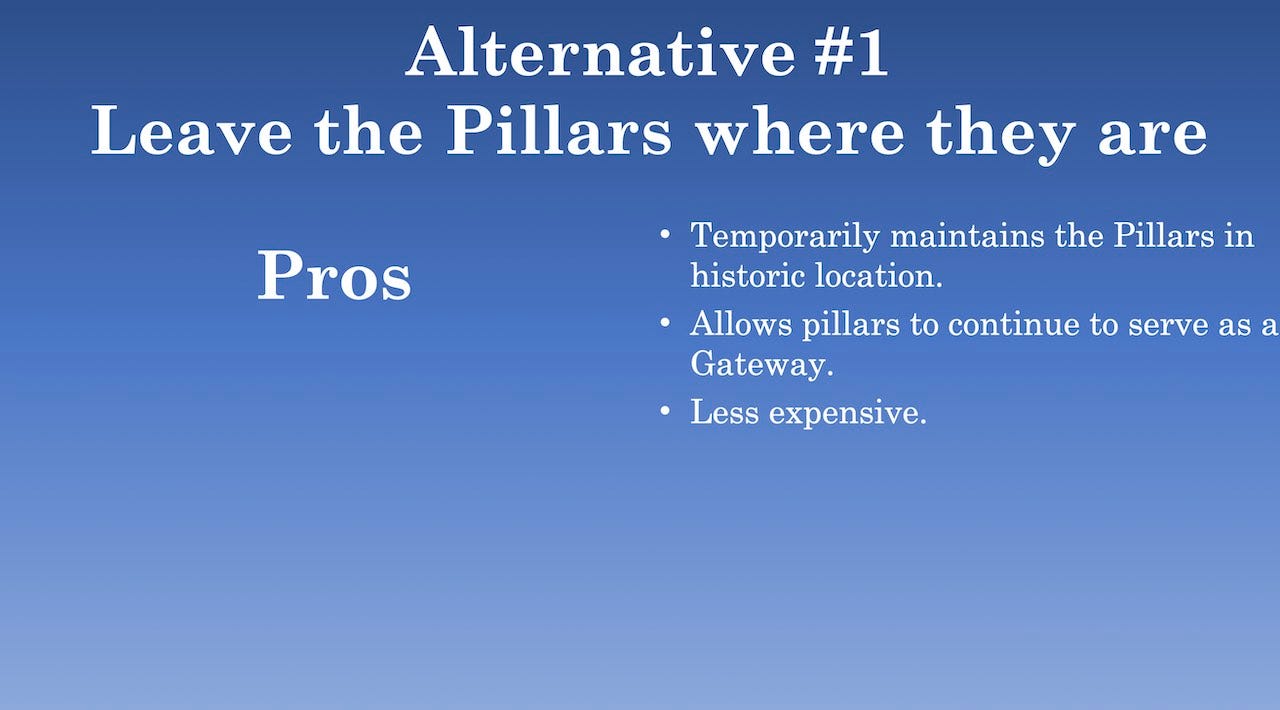 Alternative #1
Leave the Pillars where they are

Pros

• Temporarily maintains the Pillars in historic location.
• Allows pillars to continue to serve as a Gateway.
• Less expensive.